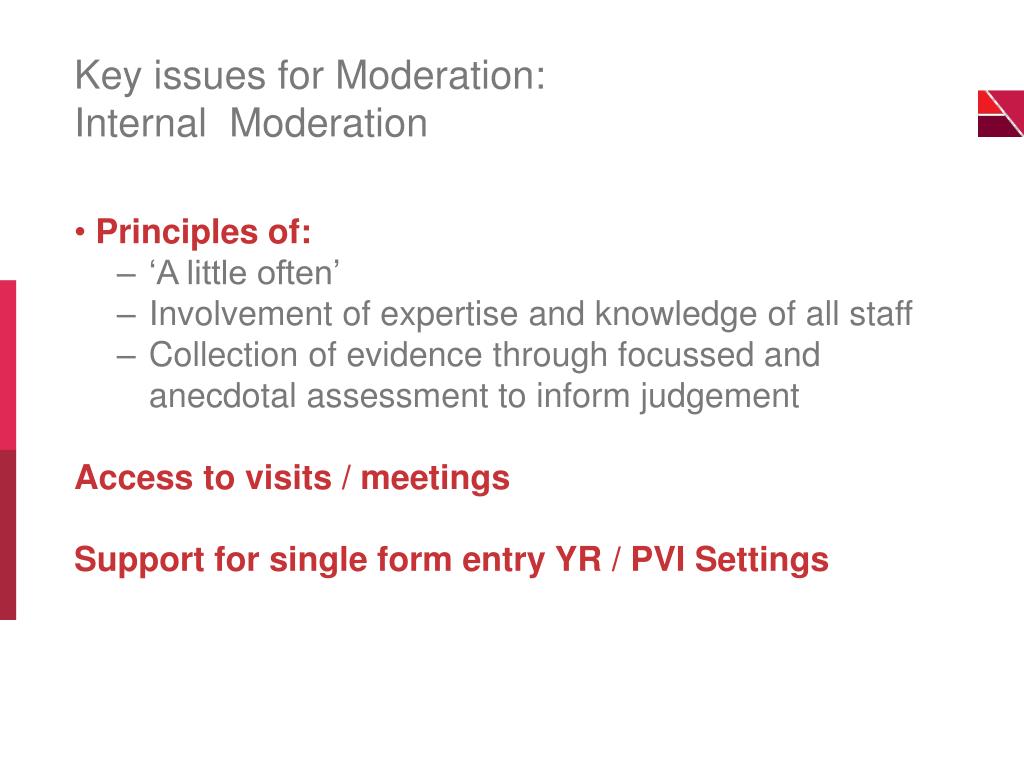 Key issues for Moderation:
Internal Moderation

• Principles of:
– ‘A little often’
– Involvement of expertise and knowledge of all staff
– Collection of evidence through focussed and anecdotal assessment to inform judgement

Access to visits / meetings

Support for single form entry YR / PVI Settings